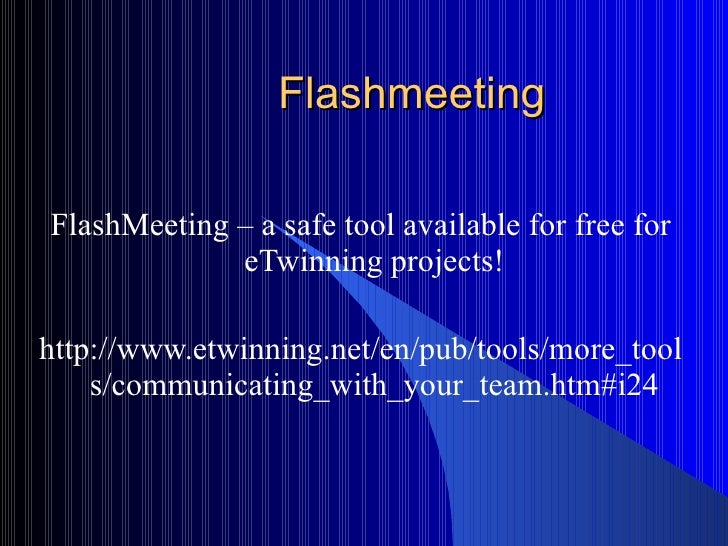 Flashmeeting

FlashMeeting – a safe tool available for free for eTwinning projects!

http://www.etwinning.net/en/pub/tools/more_tools/communicating_with_your_team.htm#i24